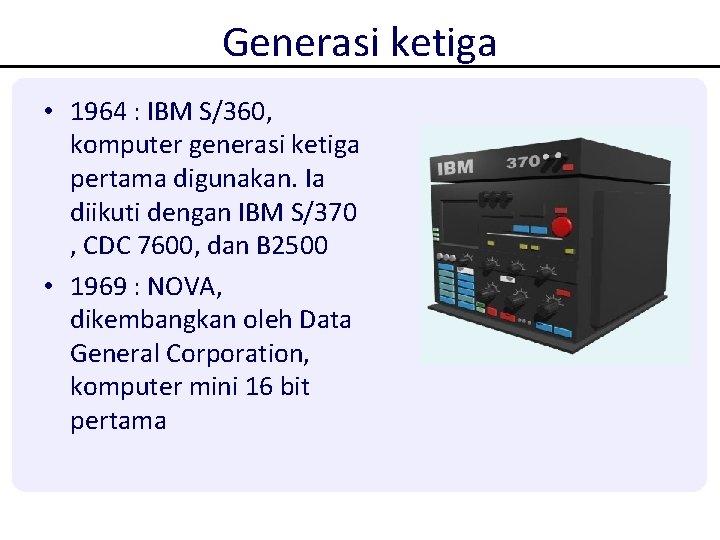 Generasi ketiga

• 1964 : IBM S/360, komputer generasi ketiga pertama digunakan. Ia diikuti dengan IBM S/370 , CDC 7600, dan B2500
• 1969 : NOVA, dikembangkan oleh Data General Corporation, komputer mini 16 bit pertama

IBM 370